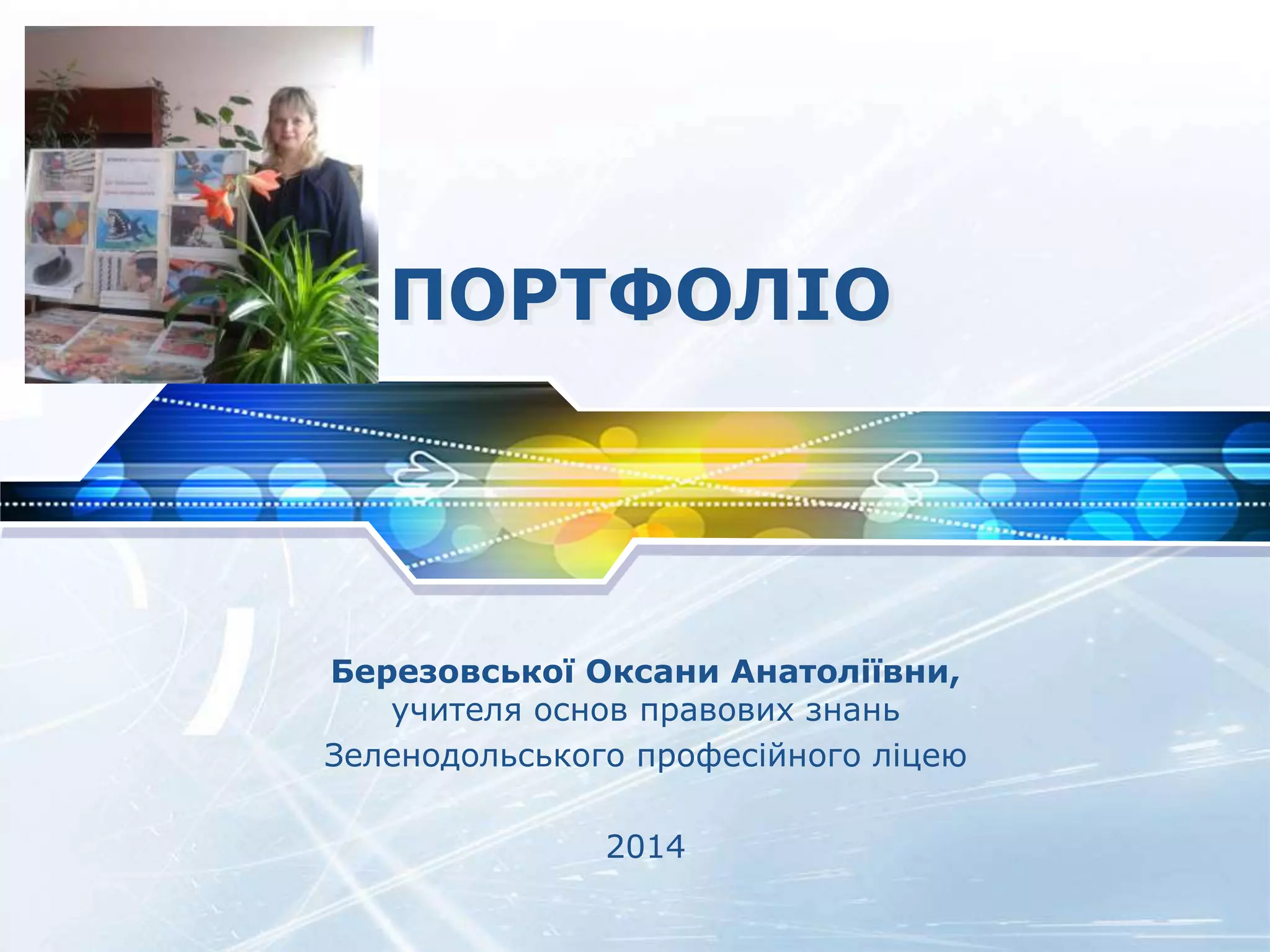 ПОРТФОЛІО

Березовської Оксани Анатоліївни,
учителя основ правових знань
Зеленодольського професійного ліцею

2014